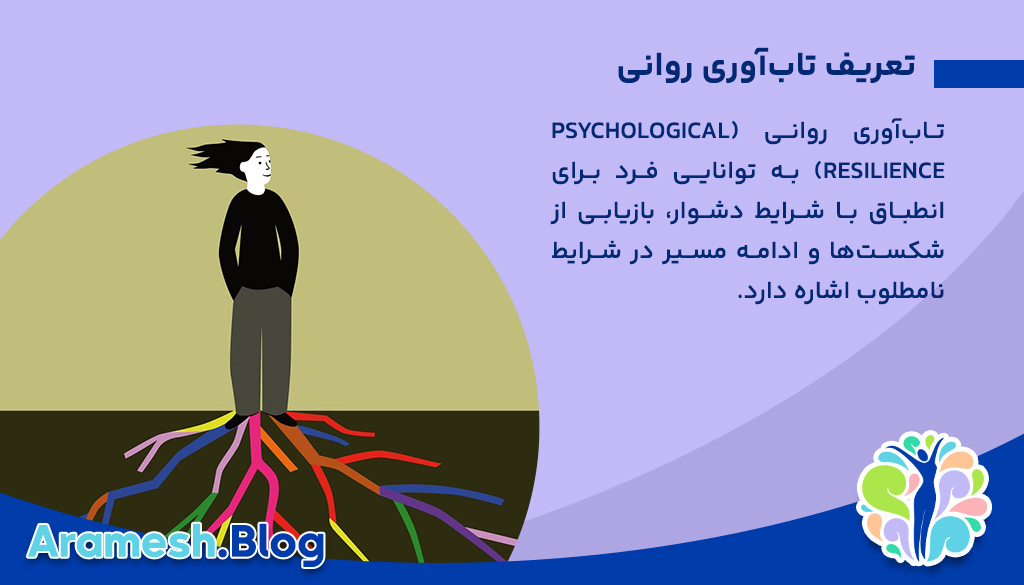 تعریف تاب‌آوری روانی

تاب‌آوری روانی (PSYCHOLOGICAL RESILIENCE) به توانایی فرد برای انطباق با شرایط دشوار، بازیابی از شکست‌ها و ادامه مسیر در شرایط نامطلوب اشاره دارد.

Aramesh.Blog